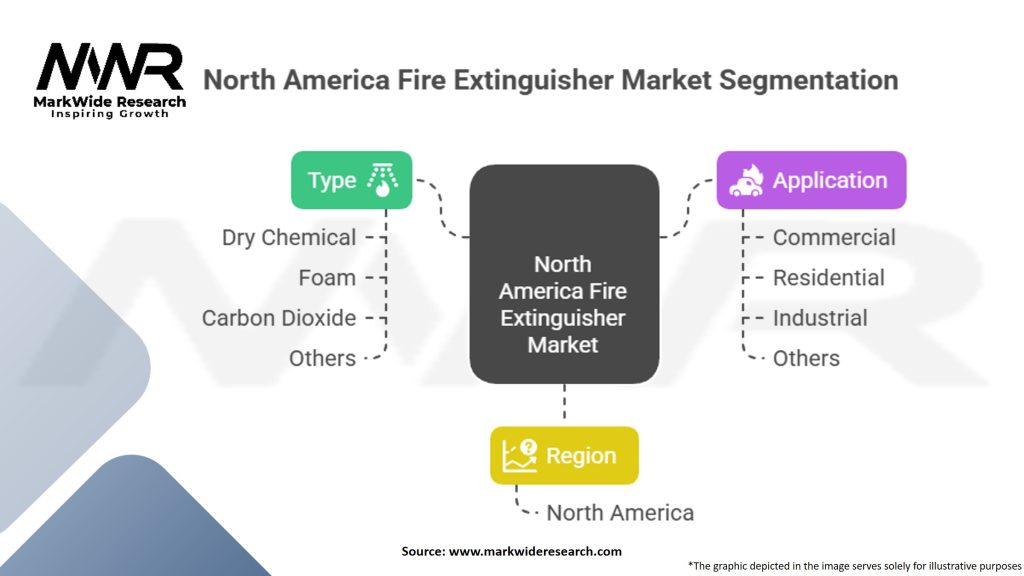 MWR
MarkWide Research
Inspiring Growth

North America Fire Extinguisher Market Segmentation

Type
Dry Chemical
Foam
Carbon Dioxide
Others

North America Fire Extinguisher Market

Application
Commercial
Residential
Industrial
Others

Region
North America

Source: www.markwideresearch.com

*The graphic depicted in the image serves solely for illustrative purposes